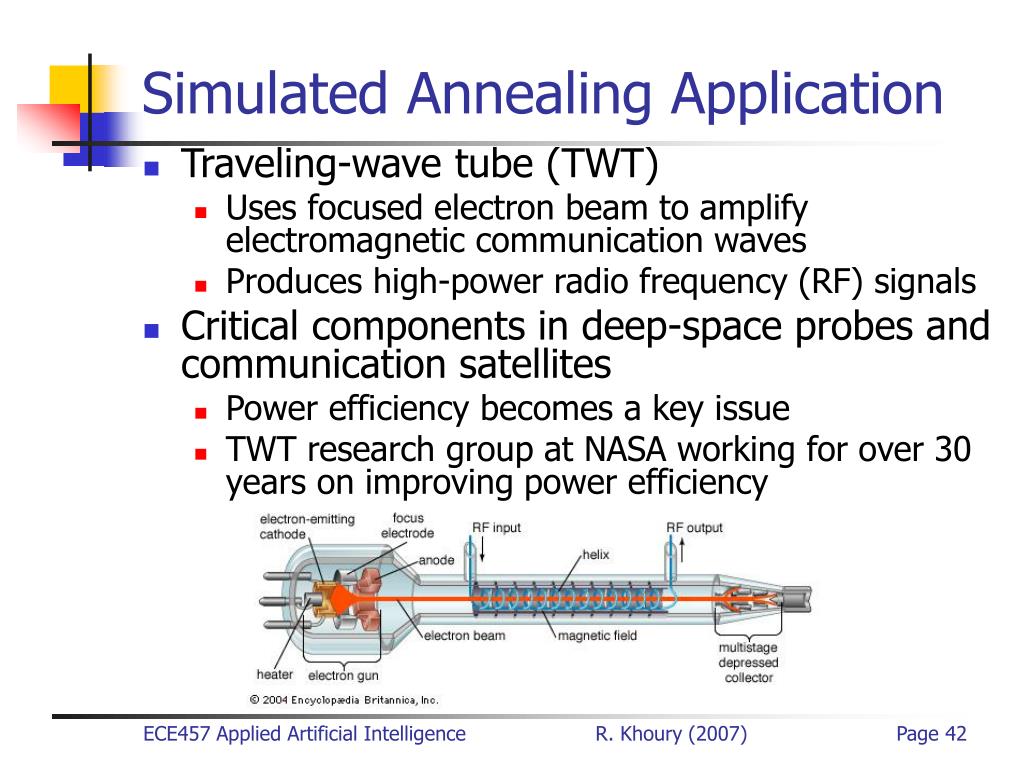 Simulated Annealing Application

Traveling-wave tube (TWT)
Uses focused electron beam to amplify electromagnetic communication waves
Produces high-power radio frequency (RF) signals

Critical components in deep-space probes and communication satellites
Power efficiency becomes a key issue
TWT research group at NASA working for over 30 years on improving power efficiency

electron-emitting cathode
focus electrode
anode
RF input
helix
RF output
heater
electron gun
electron beam
magnetic field
multistage depressed collector
© 2004 Encyclopædia Britannica, Inc.

ECE457 Applied Artificial Intelligence
R. Khoury (2007)
Page 42